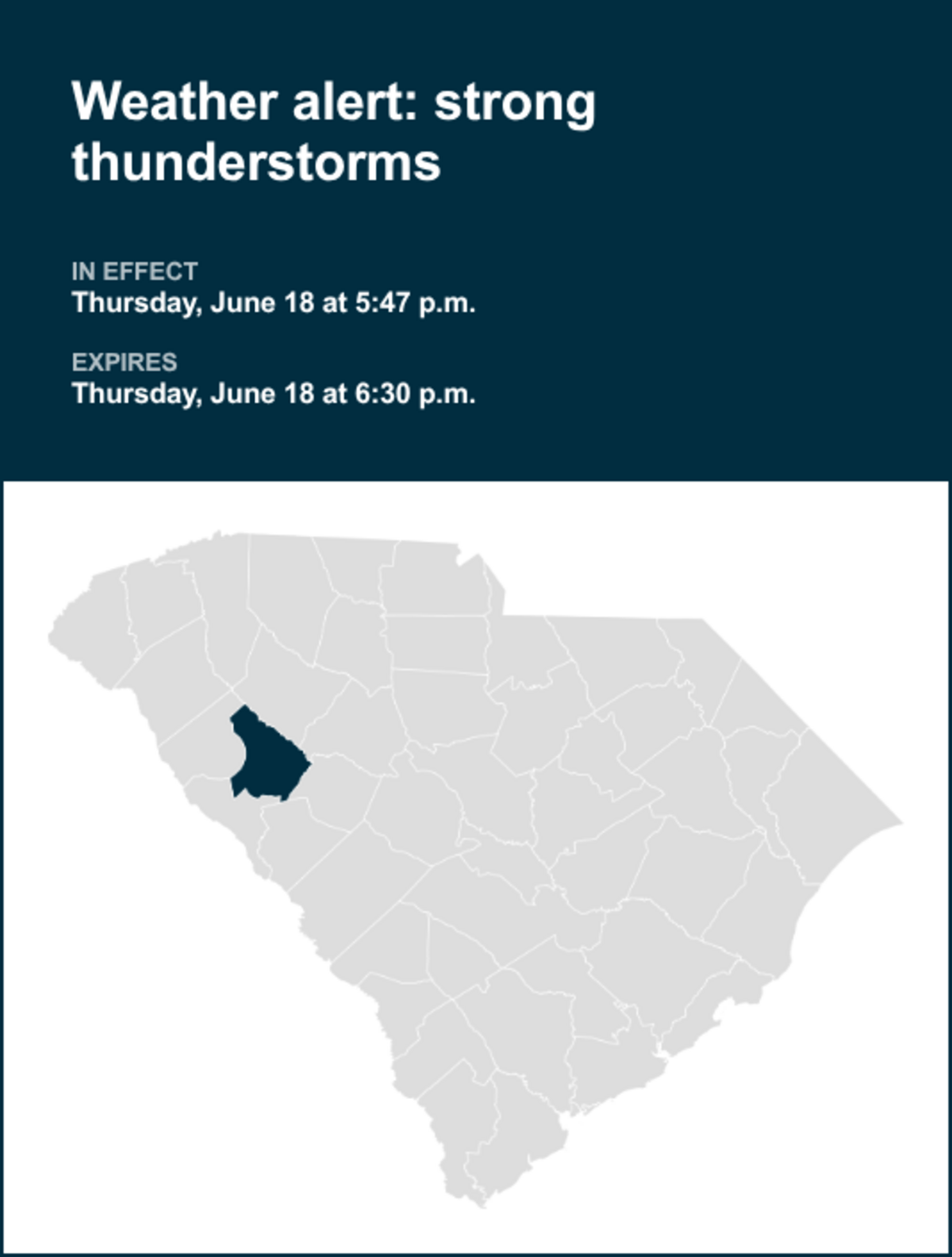 Weather alert: strong thunderstorms

IN EFFECT
Thursday, June 18 at 5:47 p.m.

EXPIRES
Thursday, June 18 at 6:30 p.m.